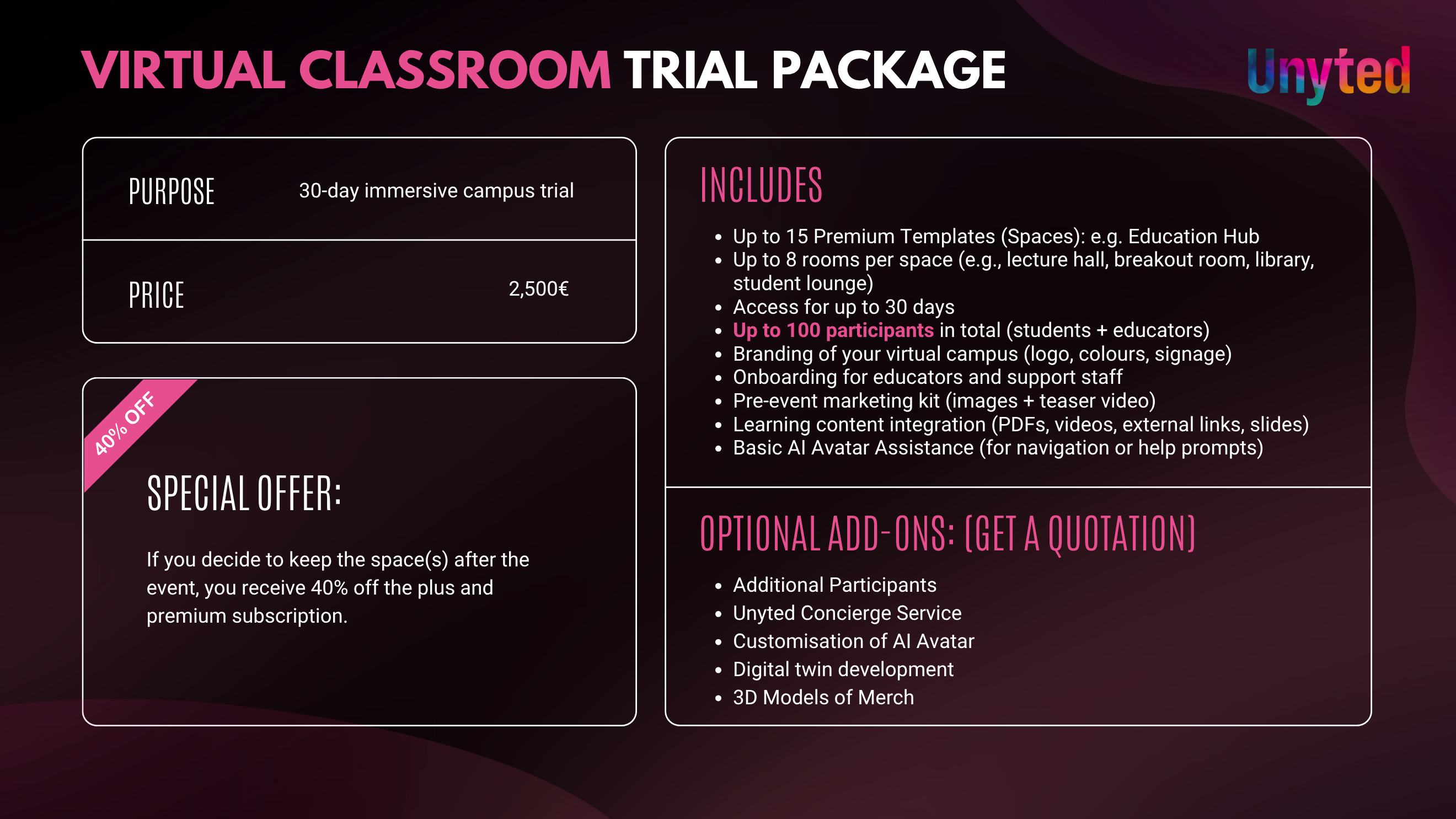 VIRTUAL CLASSROOM TRIAL PACKAGE

Unyted

| PURPOSE | 30-day immersive campus trial |
|---|---|
| PRICE | 2,500€ |

40% OFF

SPECIAL OFFER:

If you decide to keep the space(s) after the event, you receive 40% off the plus and premium subscription.

INCLUDES

- Up to 15 Premium Templates (Spaces): e.g. Education Hub
- Up to 8 rooms per space (e.g., lecture hall, breakout room, library, student lounge)
- Access for up to 30 days
- Up to 100 participants in total (students + educators)
- Branding of your virtual campus (logo, colours, signage)
- Onboarding for educators and support staff
- Pre-event marketing kit (images + teaser video)
- Learning content integration (PDFs, videos, external links, slides)
- Basic AI Avatar Assistance (for navigation or help prompts)

OPTIONAL ADD-ONS: (GET A QUOTATION)

- Additional Participants
- Unyted Concierge Service
- Customisation of AI Avatar
- Digital twin development
- 3D Models of Merch